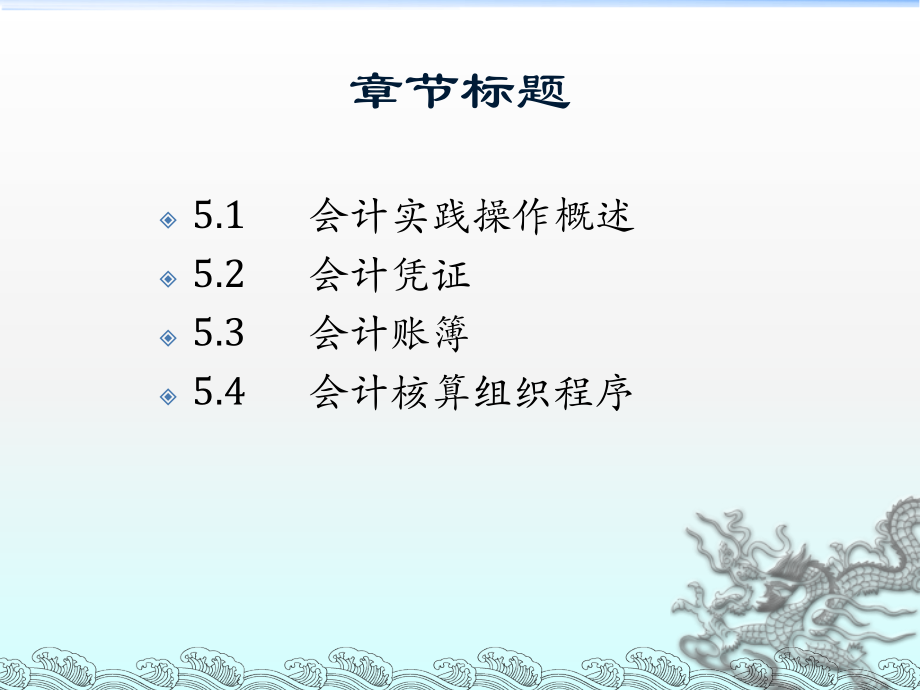 章节标题

5.1　会计实践操作概述
5.2　会计凭证
5.3　会计账簿
5.4　会计核算组织程序